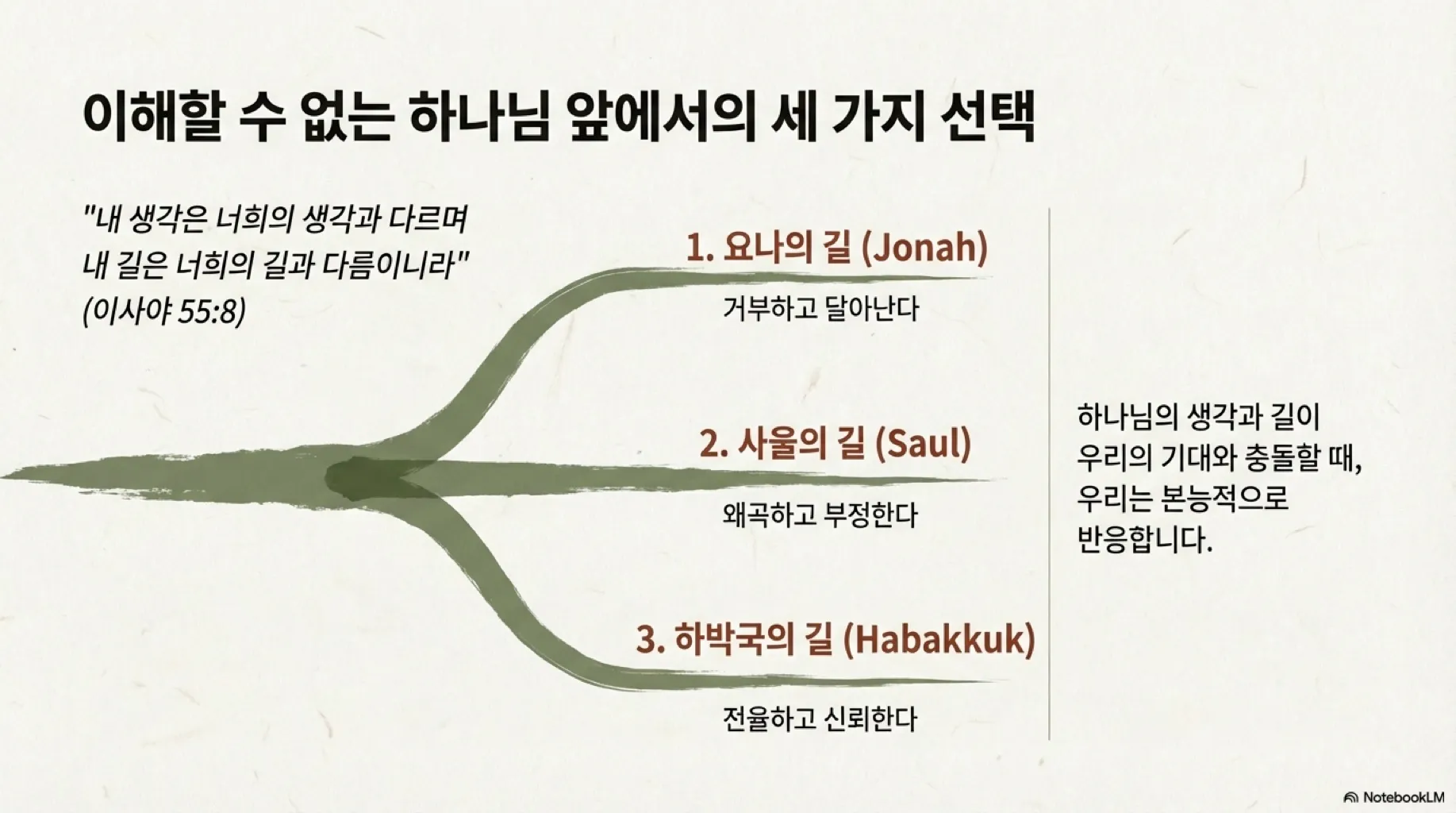 이해할 수 없는 하나님 앞에서의 세 가지 선택

"내 생각은 너희의 생각과 다르며
내 길은 너희의 길과 다름이니라"
(이사야 55:8)

1. 요나의 길 (Jonah)

거부하고 달아난다

2. 사울의 길 (Saul)

왜곡하고 부정한다

3. 하박국의 길 (Habakkuk)

전율하고 신뢰한다

하나님의 생각과 길이 우리의 기대와 충돌할 때, 우리는 본능적으로 반응합니다.

NotebookLM